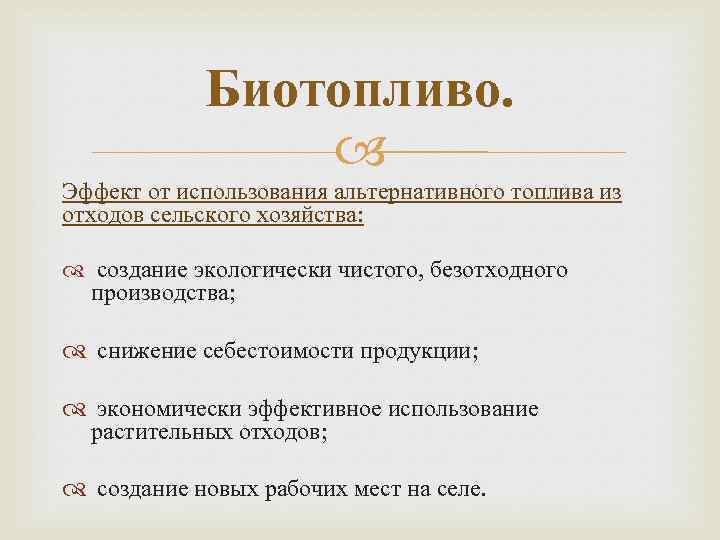 Биотопливо.

Эффект от использования альтернативного топлива из отходов сельского хозяйства:

создание экологически чистого, безотходного производства;

снижение себестоимости продукции;

экономически эффективное использование растительных отходов;

создание новых рабочих мест на селе.